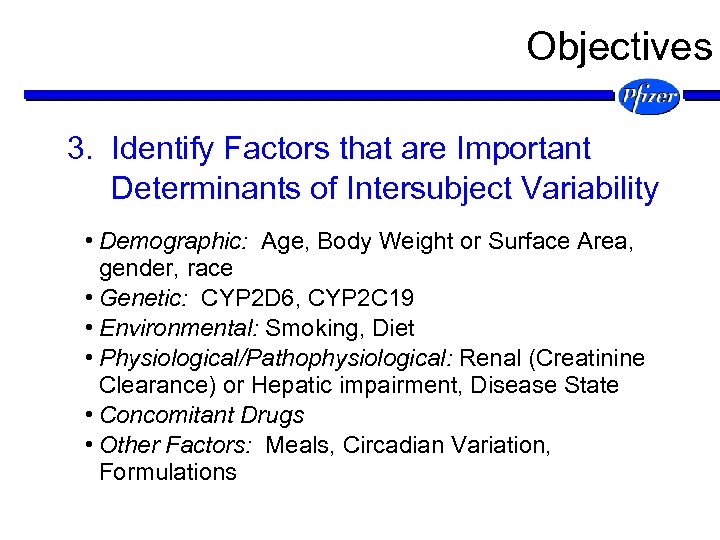 Objectives

Pfizer

3. Identify Factors that are Important Determinants of Intersubject Variability

• Demographic: Age, Body Weight or Surface Area, gender, race
• Genetic: CYP2D6, CYP2C19
• Environmental: Smoking, Diet
• Physiological/Pathophysiological: Renal (Creatinine Clearance) or Hepatic impairment, Disease State
• Concomitant Drugs
• Other Factors: Meals, Circadian Variation, Formulations